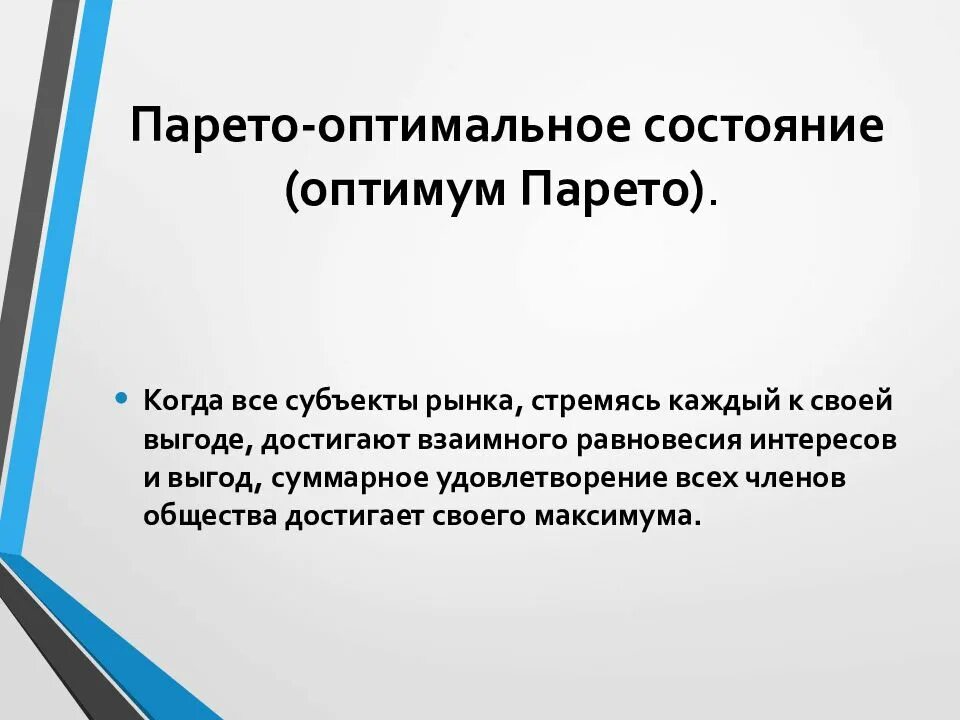 Парето-оптимальное состояние (оптимум Парето).

• Когда все субъекты рынка, стремясь каждый к своей выгоде, достигают взаимного равновесия интересов и выгод, суммарное удовлетворение всех членов общества достигает своего максимума.